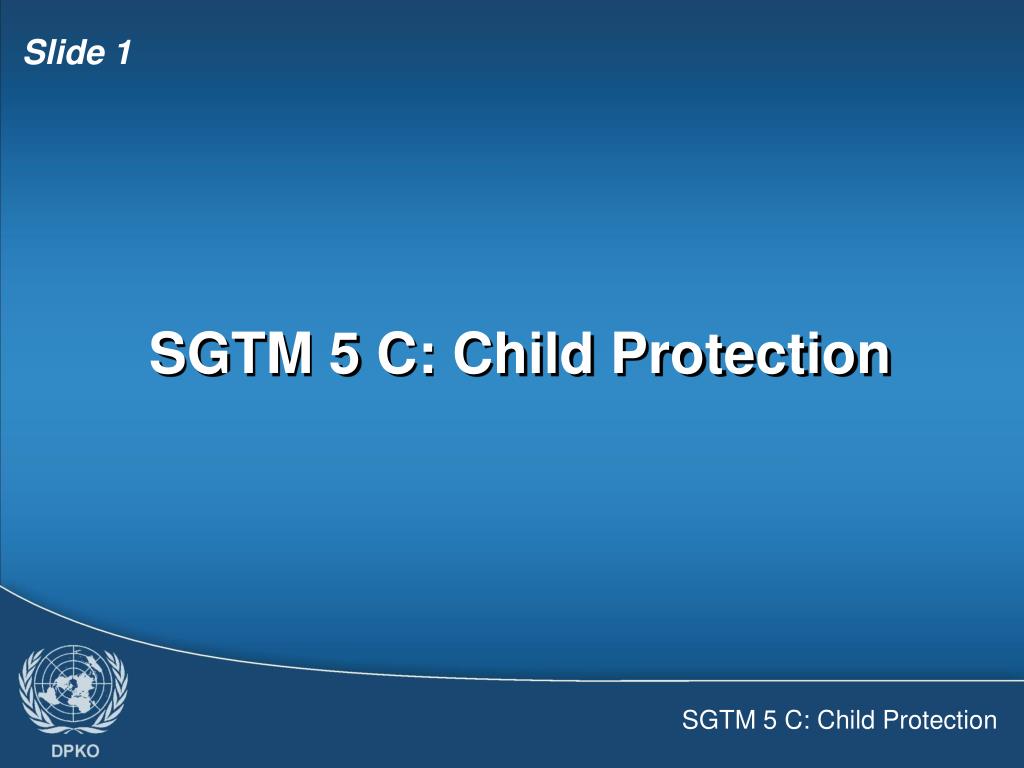 Slide 1

SGTM 5 C: Child Protection

DPKO

SGTM 5 C: Child Protection